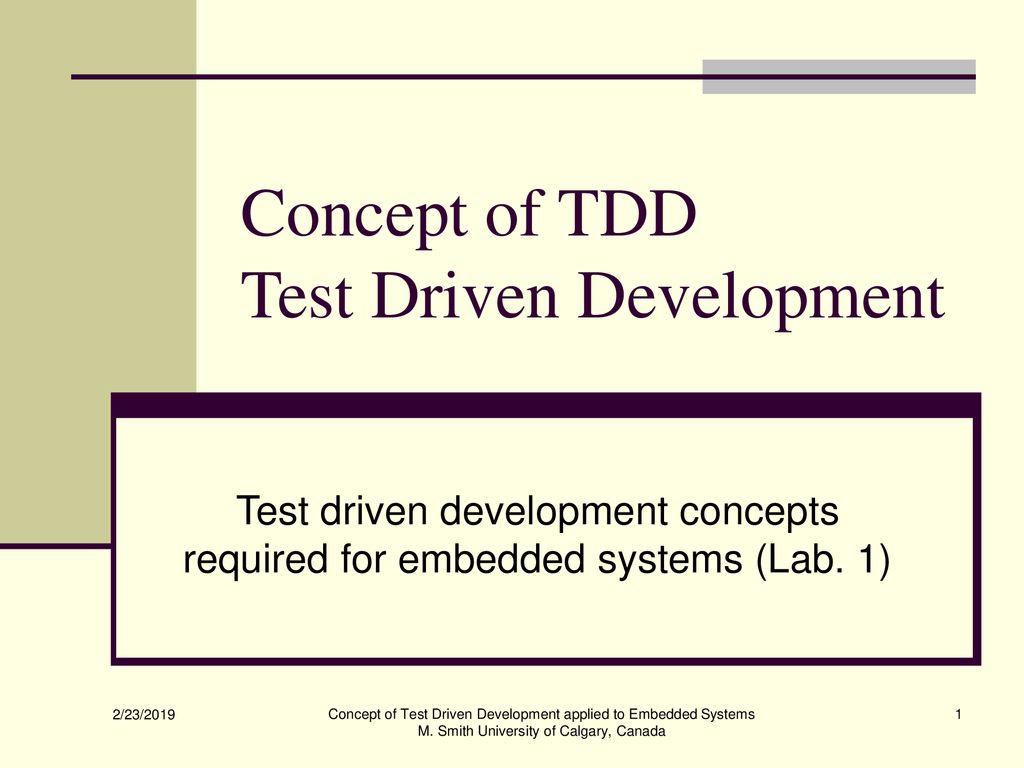 Concept of TDD
Test Driven Development

Test driven development concepts required for embedded systems (Lab. 1)

2/23/2019

Concept of Test Driven Development applied to Embedded Systems
M. Smith University of Calgary, Canada

1